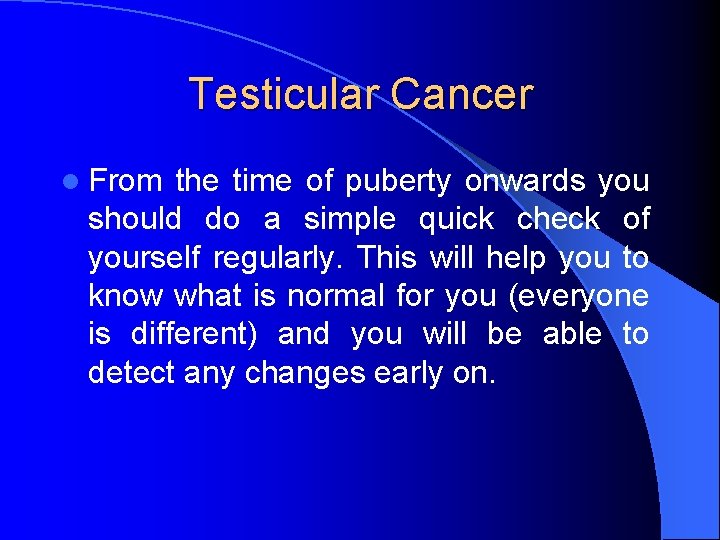 Testicular Cancer

From the time of puberty onwards you should do a simple quick check of yourself regularly. This will help you to know what is normal for you (everyone is different) and you will be able to detect any changes early on.